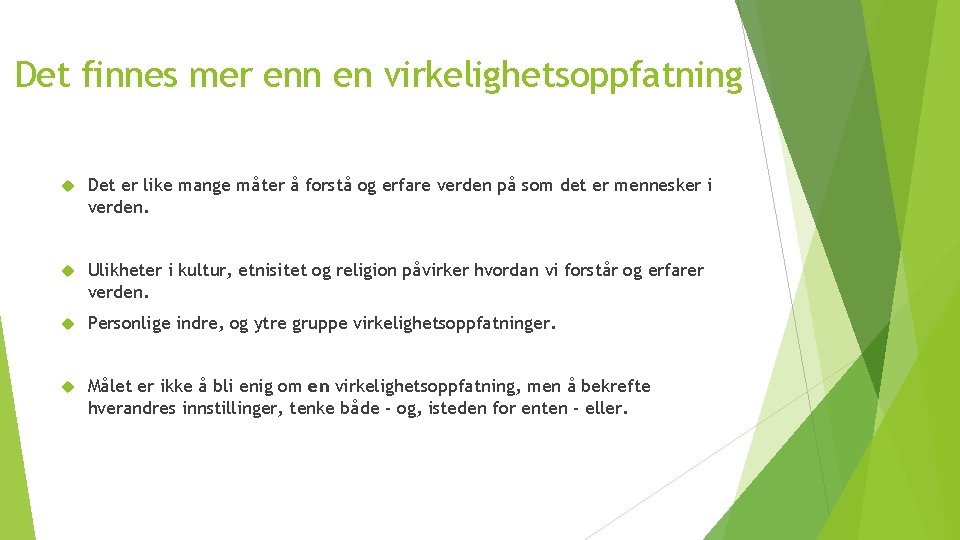 Det finnes mer enn en virkelighetsoppfatning

Det er like mange måter å forstå og erfare verden på som det er mennesker i verden.

Ulikheter i kultur, etnisitet og religion påvirker hvordan vi forstår og erfarer verden.

Personlige indre, og ytre gruppe virkelighetsoppfatninger.

Målet er ikke å bli enig om en virkelighetsoppfatning, men å bekrefte hverandres innstillinger, tenke både - og, isteden for enten - eller.